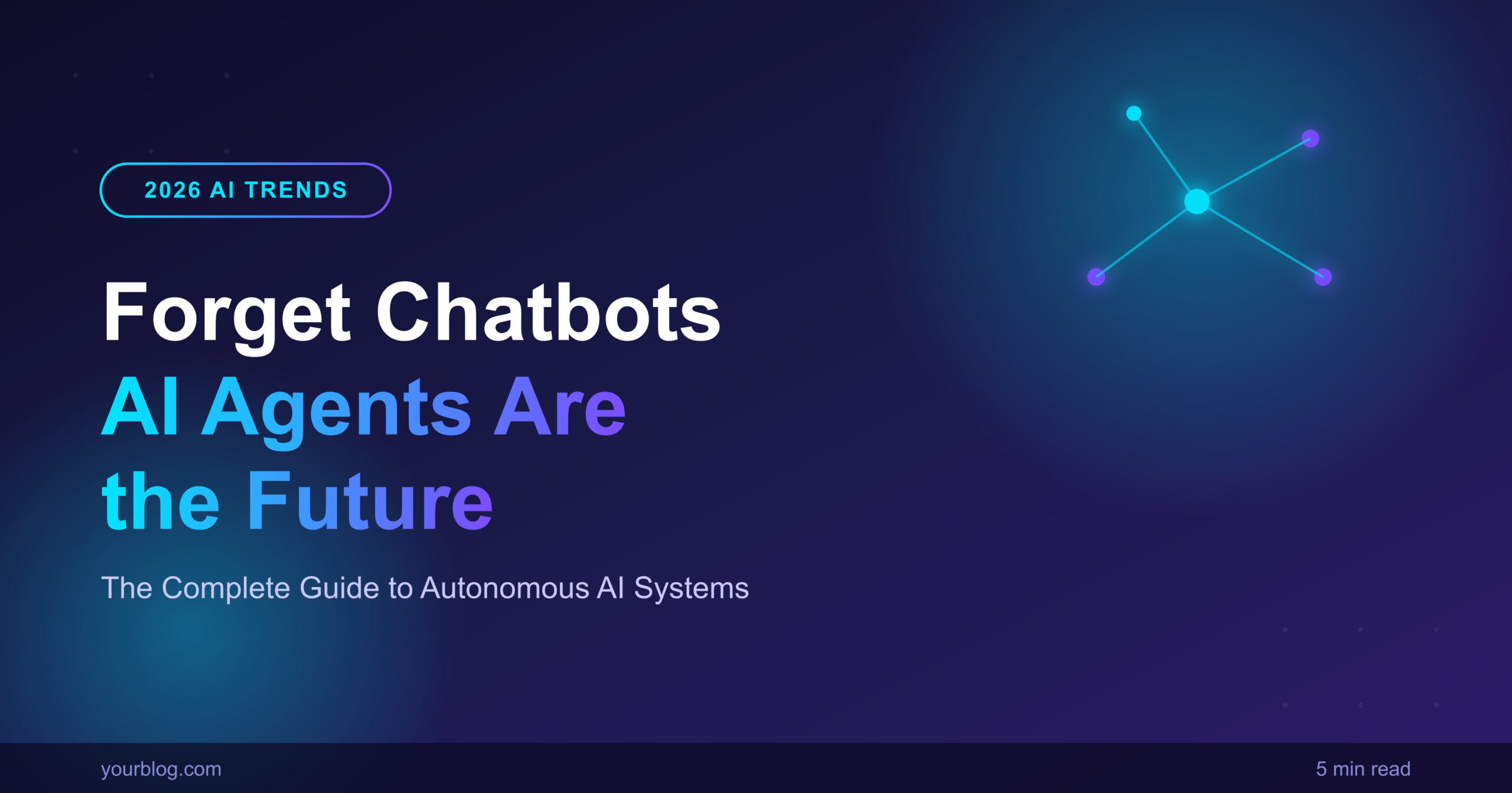 2026 AI TRENDS

Forget Chatbots
AI Agents Are the Future

The Complete Guide to Autonomous AI Systems

yourblog.com

5 min read